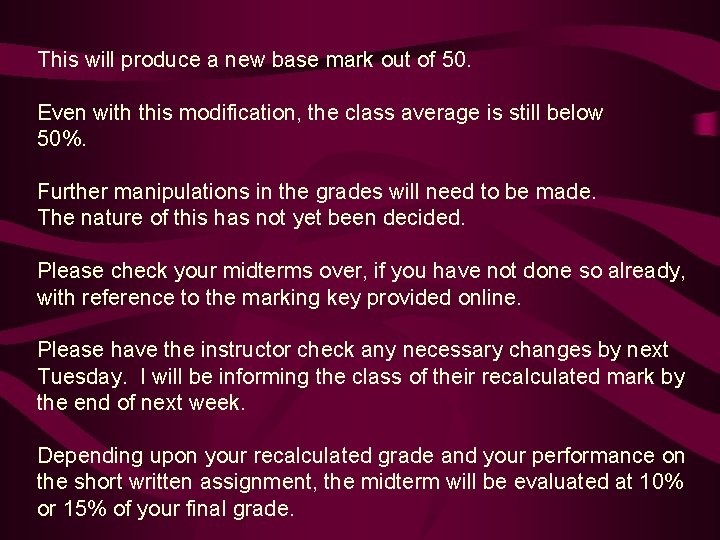 This will produce a new base mark out of 50.

Even with this modification, the class average is still below 50%.

Further manipulations in the grades will need to be made. The nature of this has not yet been decided.

Please check your midterms over, if you have not done so already, with reference to the marking key provided online.

Please have the instructor check any necessary changes by next Tuesday. I will be informing the class of their recalculated mark by the end of next week.

Depending upon your recalculated grade and your performance on the short written assignment, the midterm will be evaluated at 10% or 15% of your final grade.